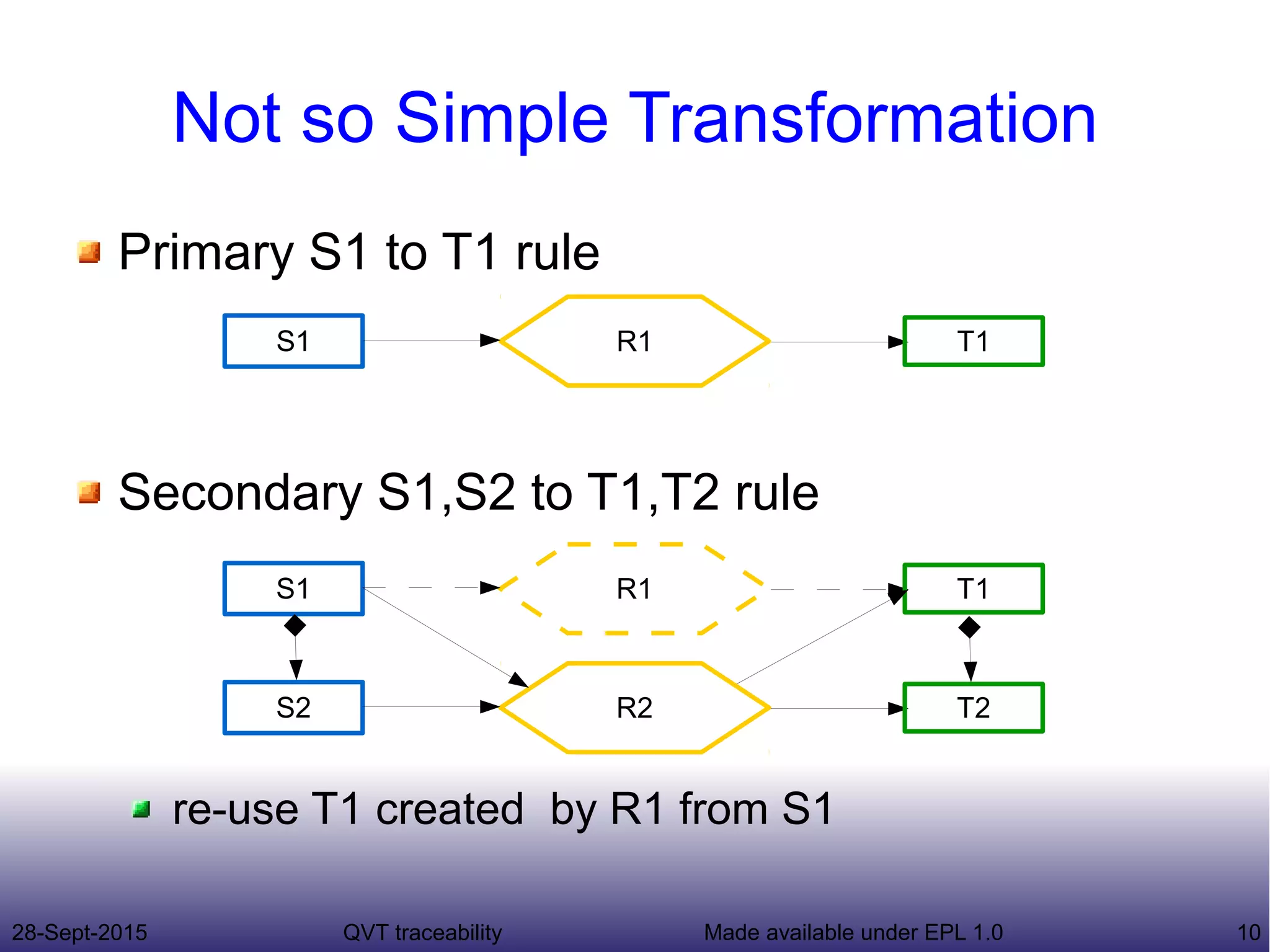 Not so Simple Transformation

Primary S1 to T1 rule

S1

R1

T1

Secondary S1,S2 to T1,T2 rule

S1

R1

T1

S2

R2

T2

re-use T1 created  by R1 from S1

28-Sept-2015

QVT traceability

Made available under EPL 1.0

10